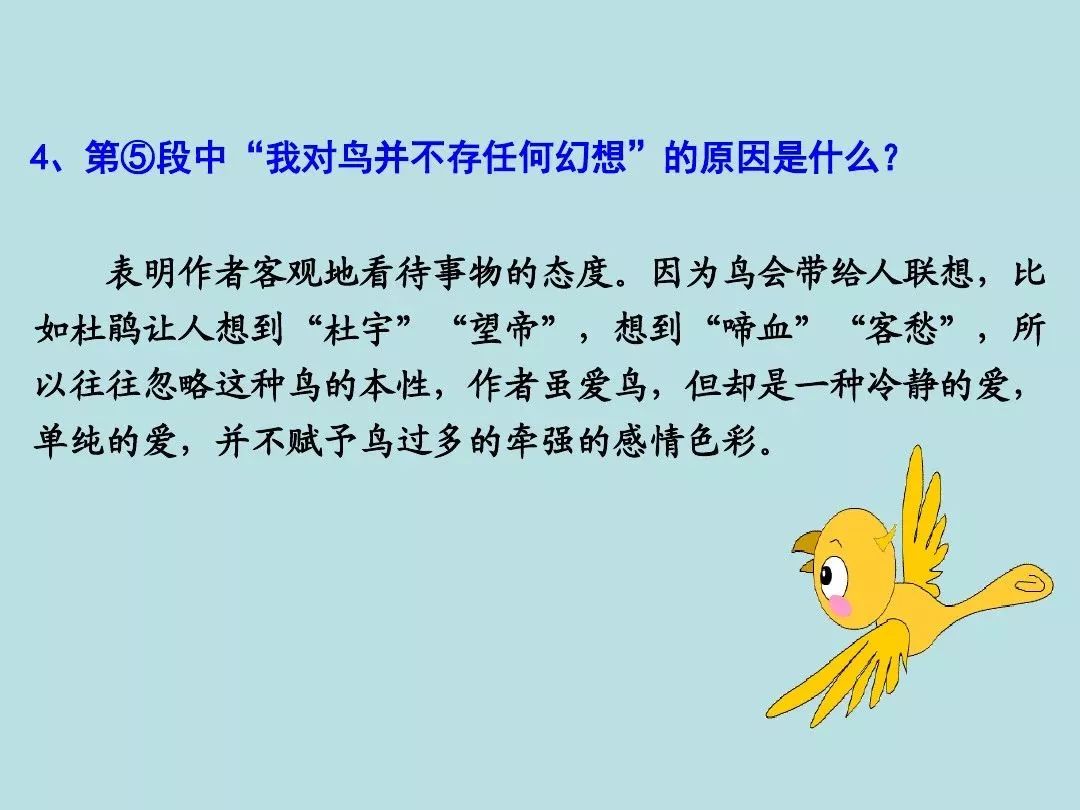 4、第⑤段中“我对鸟并不存任何幻想”的原因是什么？

表明作者客观地看待事物的态度。因为鸟会带给人联想，比如杜鹃让人想到“杜宇”“望帝”，想到“啼血”“客愁”，所以往往忽略这种鸟的本性，作者虽爱鸟，但却是一种冷静的爱，单纯的爱，并不赋予鸟过多的牵强的感情色彩。